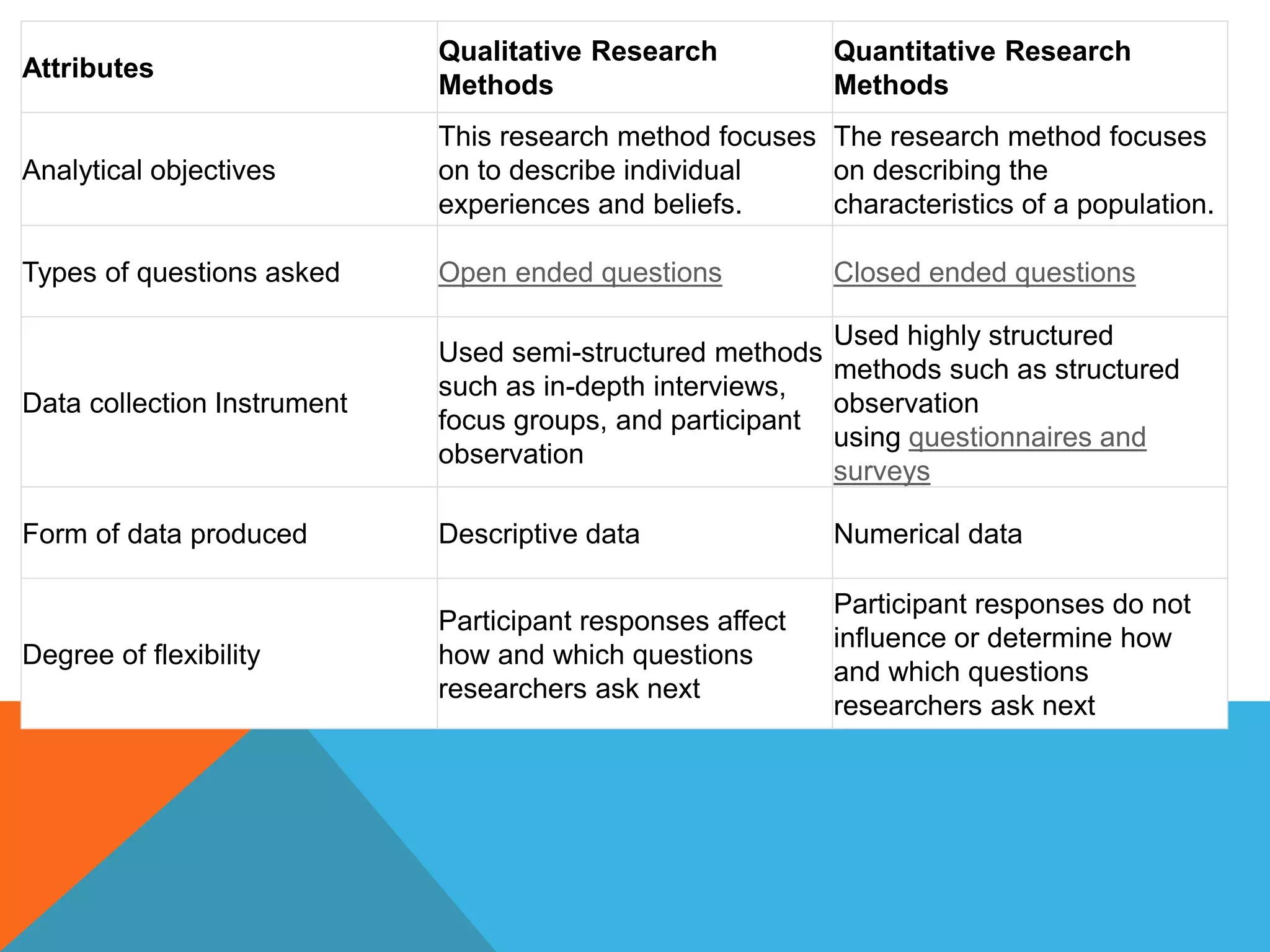 | Attributes | Qualitative Research Methods | Quantitative Research Methods |
|---|---|---|
| Analytical objectives | This research method focuses on to describe individual experiences and beliefs. | The research method focuses on describing the characteristics of a population. |
| Types of questions asked | Open ended questions | Closed ended questions |
| Data collection Instrument | Used semi-structured methods such as in-depth interviews, focus groups, and participant observation | Used highly structured methods such as structured observation using questionnaires and surveys |
| Form of data produced | Descriptive data | Numerical data |
| Degree of flexibility | Participant responses affect how and which questions researchers ask next | Participant responses do not influence or determine how and which questions researchers ask next |